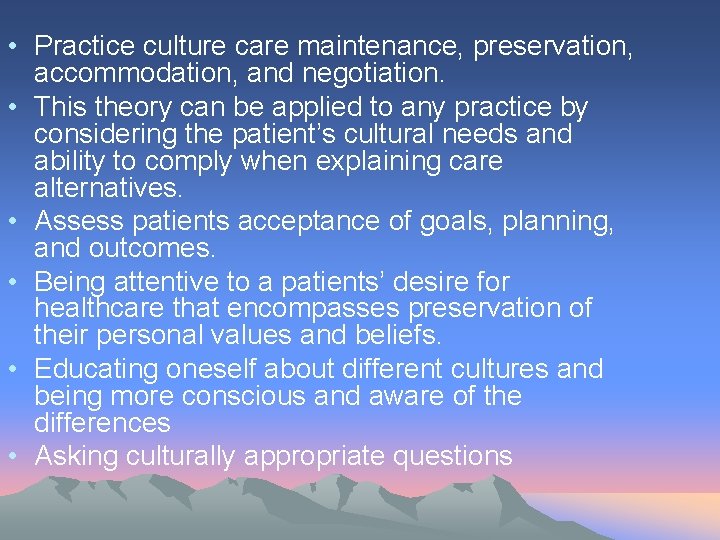 • Practice culture care maintenance, preservation, accommodation, and negotiation.
• This theory can be applied to any practice by considering the patient’s cultural needs and ability to comply when explaining care alternatives.
• Assess patients acceptance of goals, planning, and outcomes.
• Being attentive to a patients’ desire for healthcare that encompasses preservation of their personal values and beliefs.
• Educating oneself about different cultures and being more conscious and aware of the differences
• Asking culturally appropriate questions